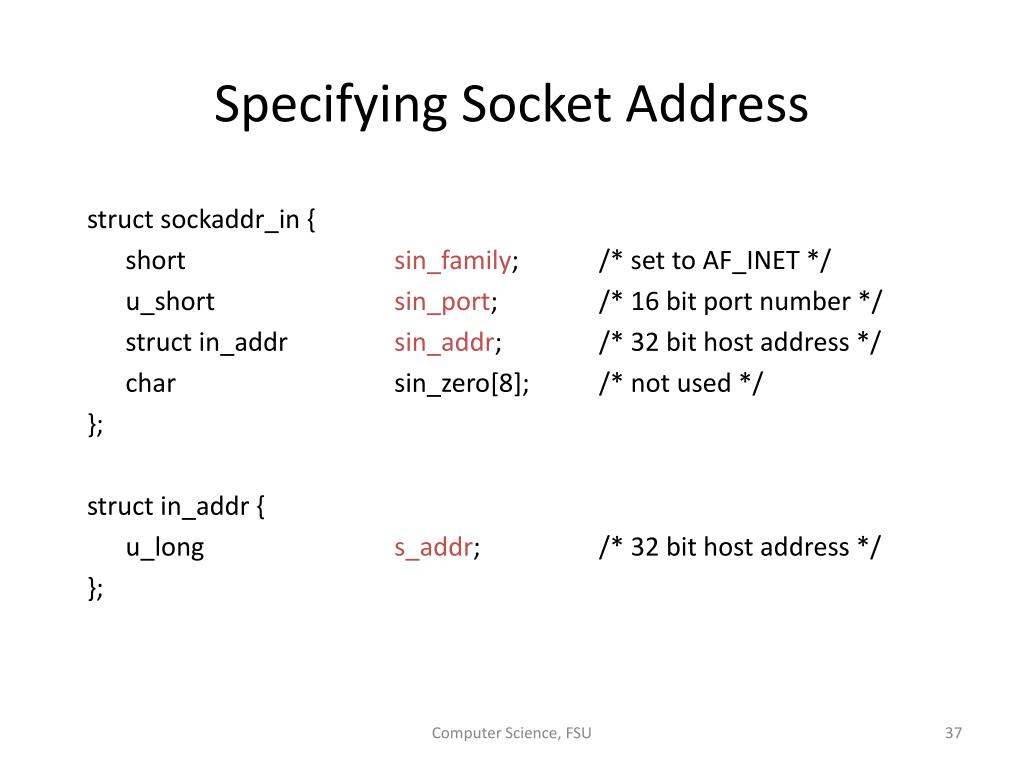 Specifying Socket Address

struct sockaddr_in {
short sin_family; /* set to AF_INET */
u_short sin_port; /* 16 bit port number */
struct in_addr sin_addr; /* 32 bit host address */
char sin_zero[8]; /* not used */
};

struct in_addr {
u_long s_addr; /* 32 bit host address */
};

Computer Science, FSU

37